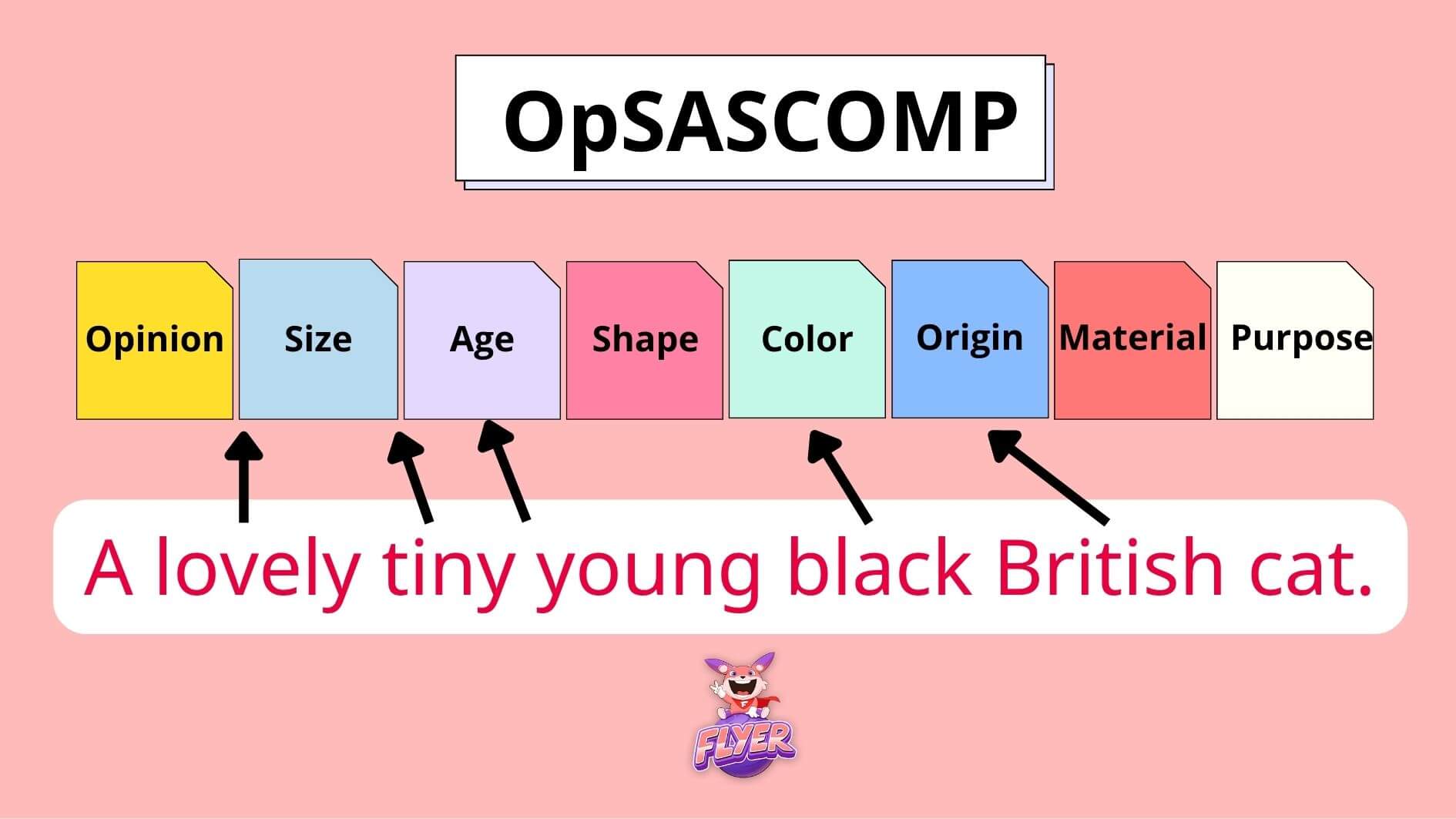 OpSASCOMP

Opinion Size Age Shape Color Origin Material Purpose

A lovely tiny young black British cat.

FLYER